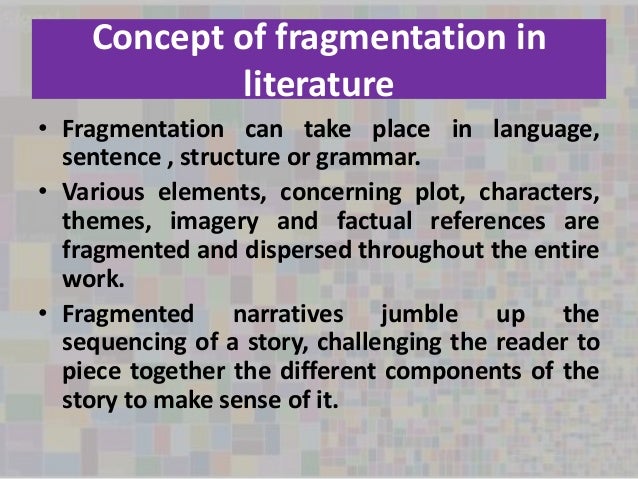 Concept of fragmentation in literature

• Fragmentation can take place in language, sentence , structure or grammar.

• Various elements, concerning plot, characters, themes, imagery and factual references are fragmented and dispersed throughout the entire work.

• Fragmented narratives jumble up the sequencing of a story, challenging the reader to piece together the different components of the story to make sense of it.